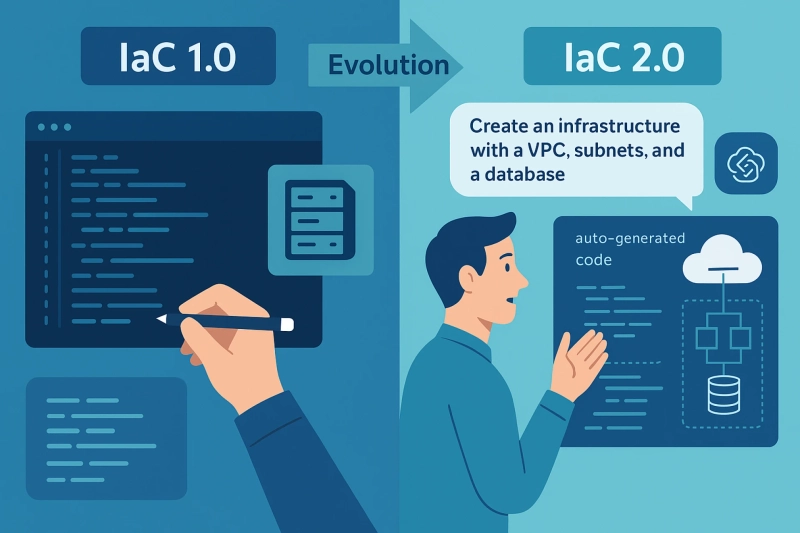 IaC 1.0

Evolution

IaC 2.0

Create an infrastructure with a VPC, subnets, and a database

auto-generated code